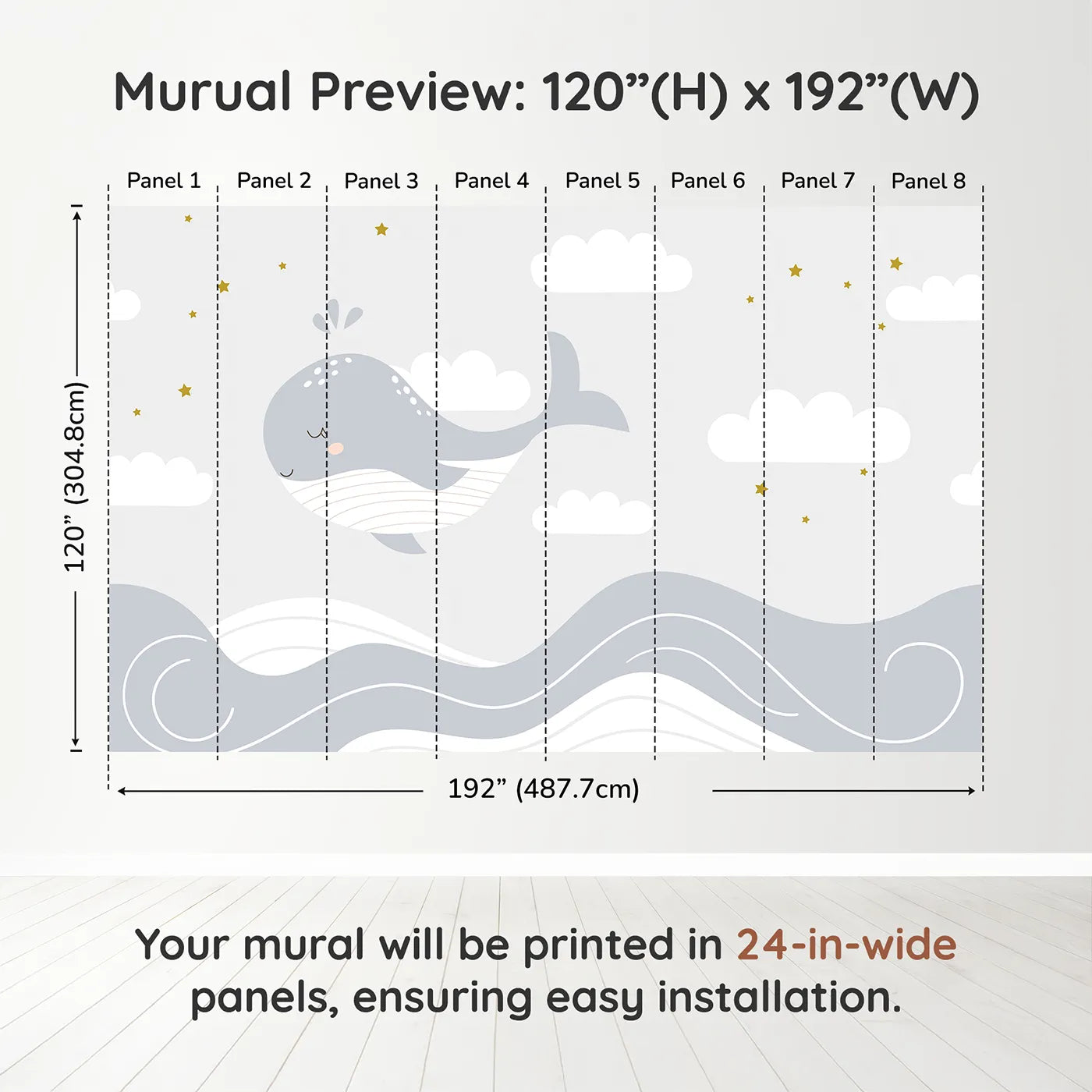 Murual Preview: 120”(H) x 192”(W)

Panel 1 Panel 2 Panel 3 Panel 4 Panel 5 Panel 6 Panel 7 Panel 8

120” (304.8cm)

192” (487.7cm)

Your mural will be printed in 24-in-wide panels, ensuring easy installation.